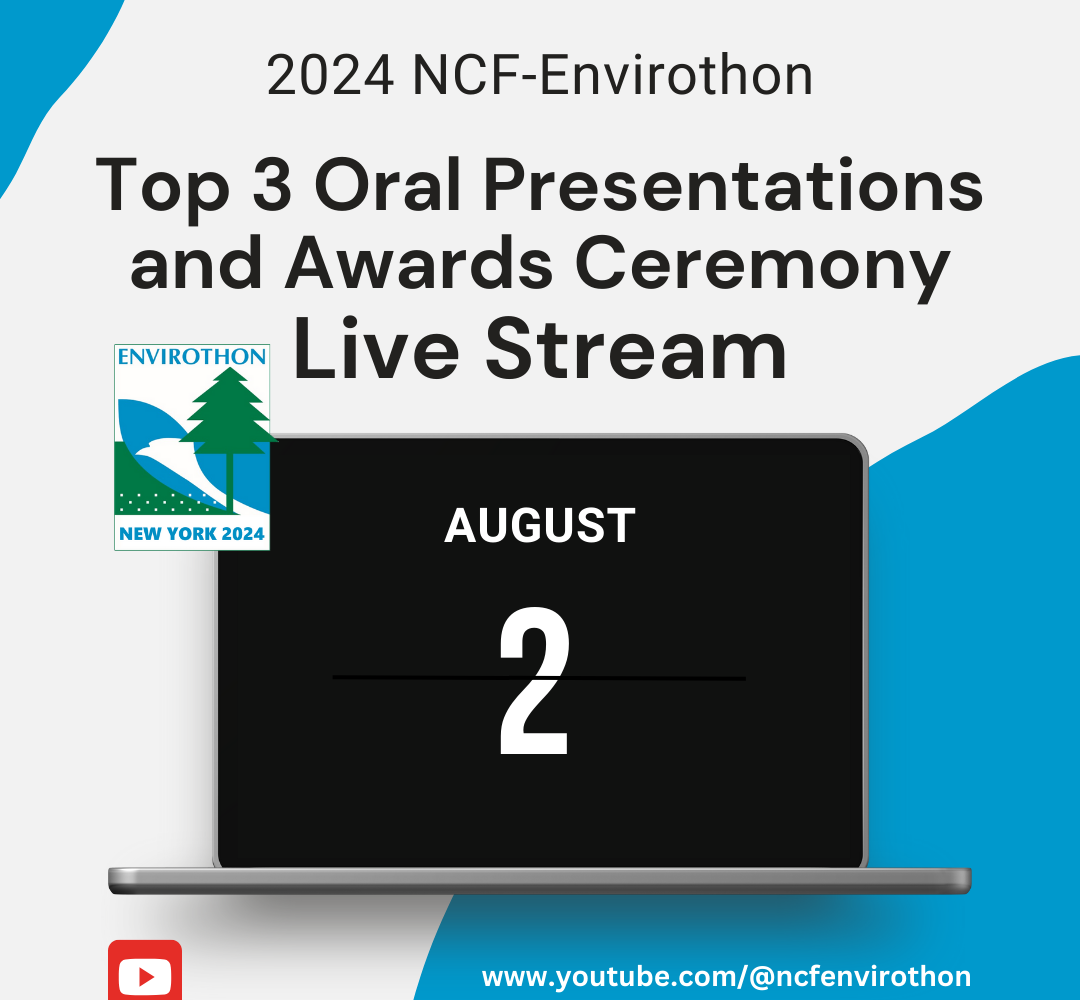 2024 NCF-Envirothon

Top 3 Oral Presentations and Awards Ceremony Live Stream

ENVIROTHON

NEW YORK 2024

AUGUST

2

www.youtube.com/@ncfenvirothon